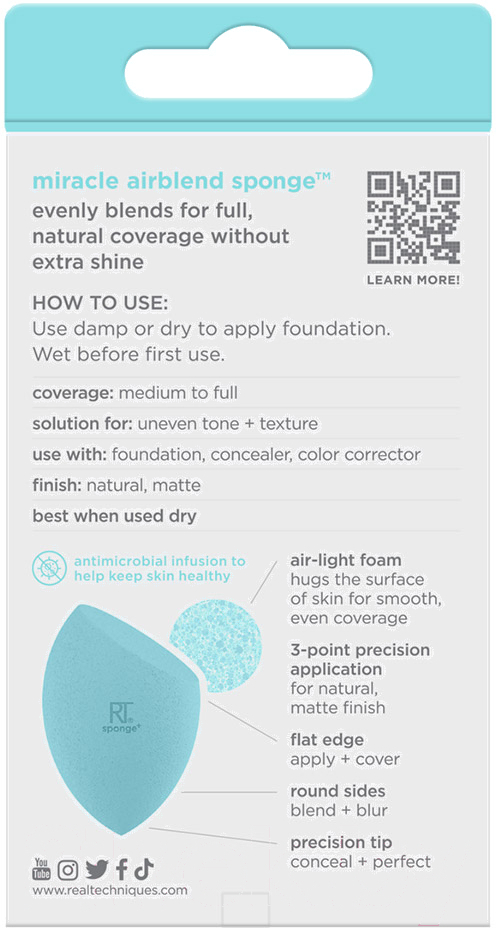 miracle airblend sponge™
evenly blends for full, natural coverage without extra shine

LEARN MORE!

HOW TO USE:
Use damp or dry to apply foundation. Wet before first use.

coverage: medium to full

solution for: uneven tone + texture

use with: foundation, concealer, color corrector

finish: natural, matte

best when used dry

antimicrobial infusion to help keep skin healthy

RT sponge+

air-light foam
hugs the surface of skin for smooth, even coverage

3-point precision application
for natural, matte finish

flat edge
apply + cover

round sides
blend + blur

precision tip
conceal + perfect

You Tube

www.realtechniques.com